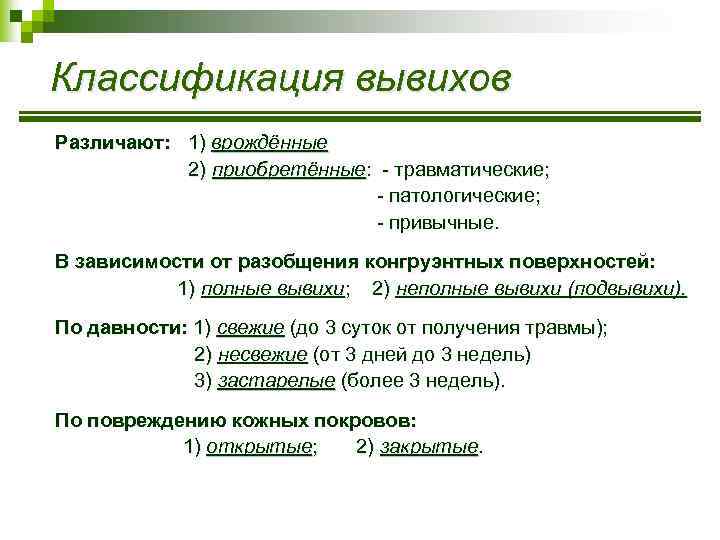 Классификация вывихов

Различают: 1) врождённые
2) приобретённые: - травматические;
- патологические;
- привычные.

В зависимости от разобщения конгруэнтных поверхностей:
1) полные вывихи; 2) неполные вывихи (подвывихи).

По давности: 1) свежие (до 3 суток от получения травмы);
2) несвежие (от 3 дней до 3 недель)
3) застарелые (более 3 недель).

По повреждению кожных покровов:
1) открытые; 2) закрытые.